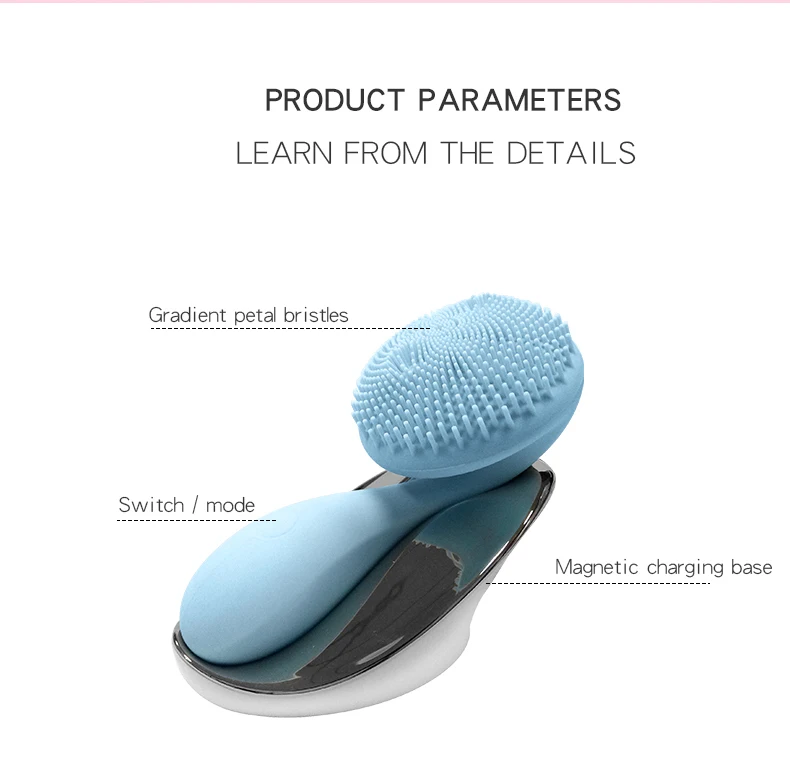 PRODUCT PARAMETERS
LEARN FROM THE DETAILS

Gradient petal bristles

Switch / mode

Magnetic charging base